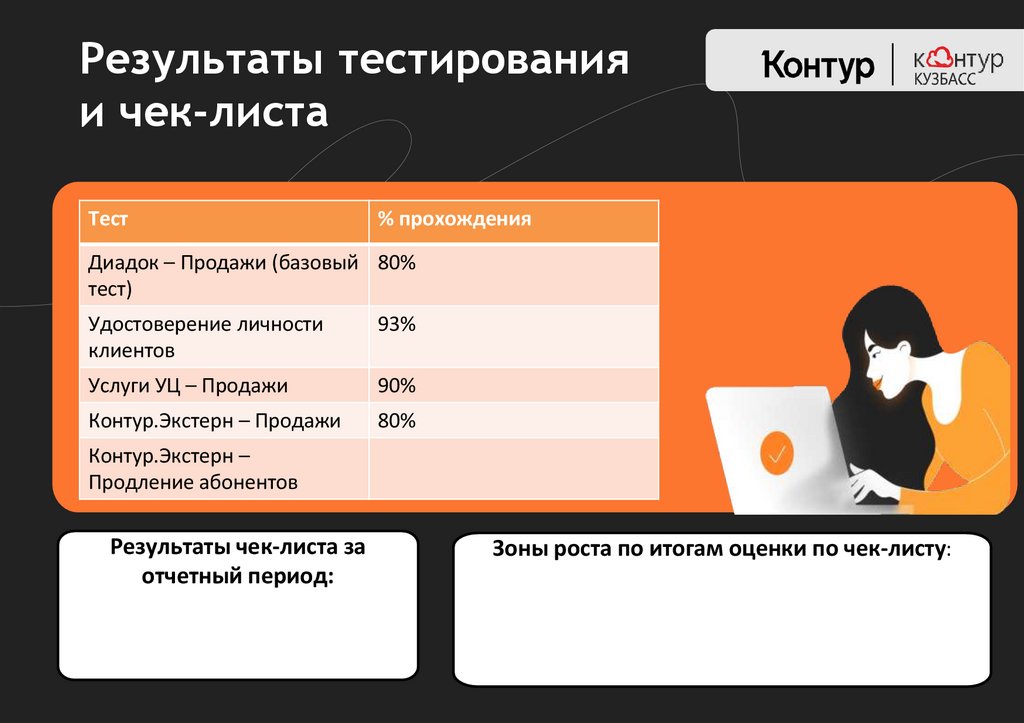 Результаты тестирования и чек-листа

Контур | Контур КУЗБАСС

| Тест | % прохождения |
|---|---|
| Диадок – Продажи (базовый тест) | 80% |
| Удостоверение личности клиентов | 93% |
| Услуги УЦ – Продажи | 90% |
| Контур.Экстерн – Продажи | 80% |
| Контур.Экстерн – Продление абонентов | |

Результаты чек-листа за отчетный период:

Зоны роста по итогам оценки по чек-листу: